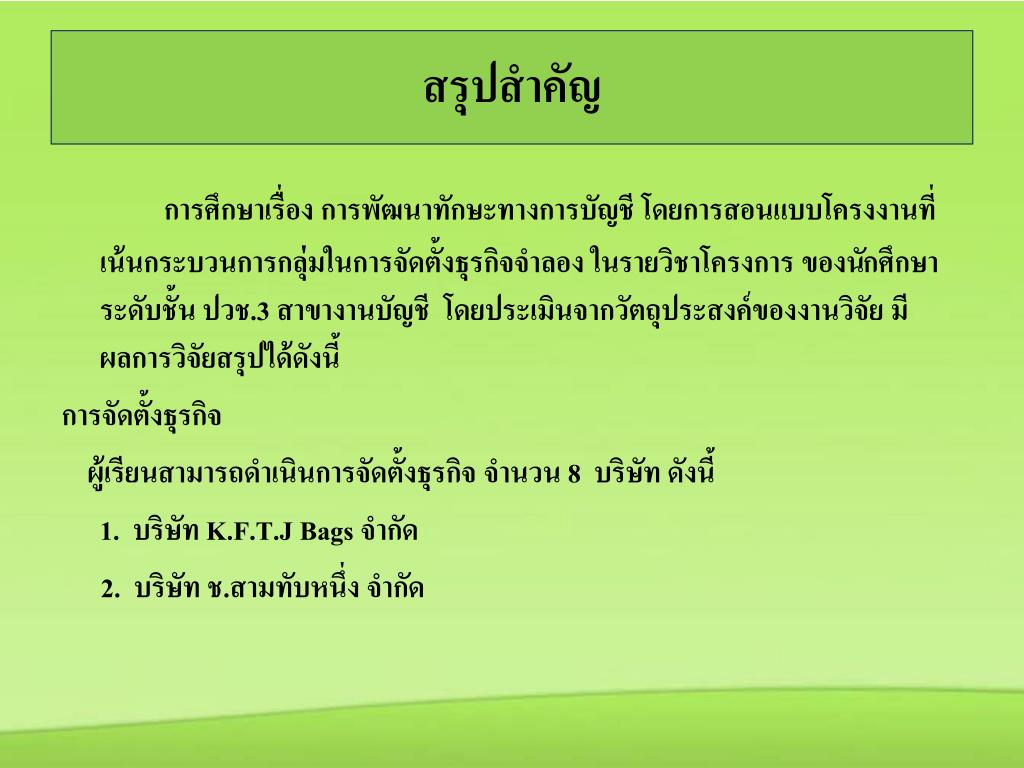 สรุปสำคัญ

การศึกษาเรื่อง การพัฒนาทักษะทางการบัญชี โดยการสอนแบบโครงงานที่เน้นกระบวนการกลุ่มในการจัดตั้งธุรกิจจำลอง ในรายวิชาโครงการ ของนักศึกษาระดับชั้น ปวช.3 สาขางานบัญชี โดยประเมินจากวัตถุประสงค์ของงานวิจัย มีผลการวิจัยสรุปได้ดังนี้

การจัดตั้งธุรกิจ

ผู้เรียนสามารถดำเนินการจัดตั้งธุรกิจ จำนวน 8 บริษัท ดังนี้

1. บริษัท K.F.T.J Bags จำกัด

2. บริษัท ช.สามทับหนึ่ง จำกัด